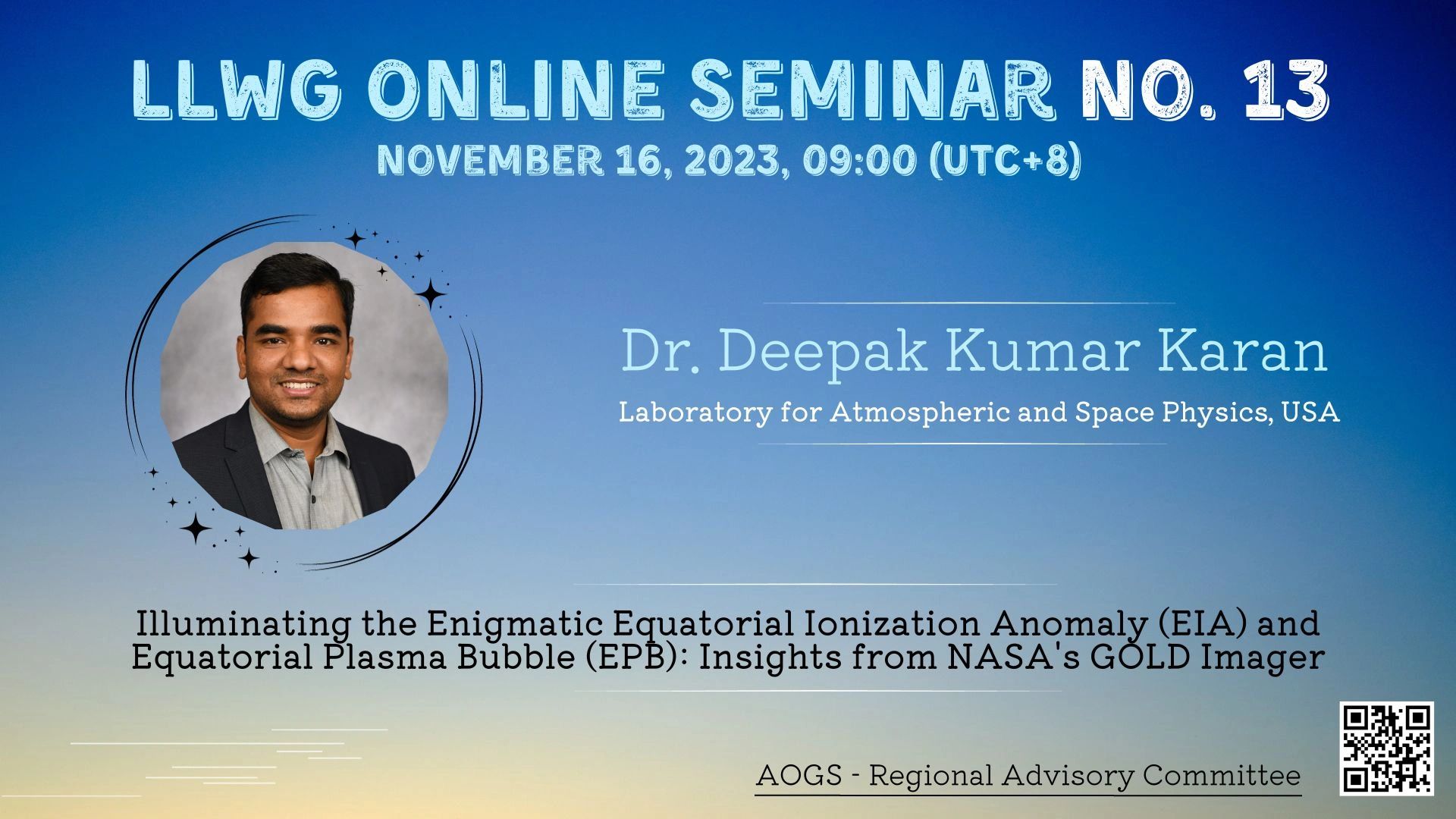 LLWG ONLINE SEMINAR NO. 13
NOVEMBER 16, 2023, 09:00 (UTC+8)

Dr. Deepak Kumar Karan
Laboratory for Atmospheric and Space Physics, USA

Illuminating the Enigmatic Equatorial Ionization Anomaly (EIA) and Equatorial Plasma Bubble (EPB): Insights from NASA's GOLD Imager

AOGS - Regional Advisory Committee